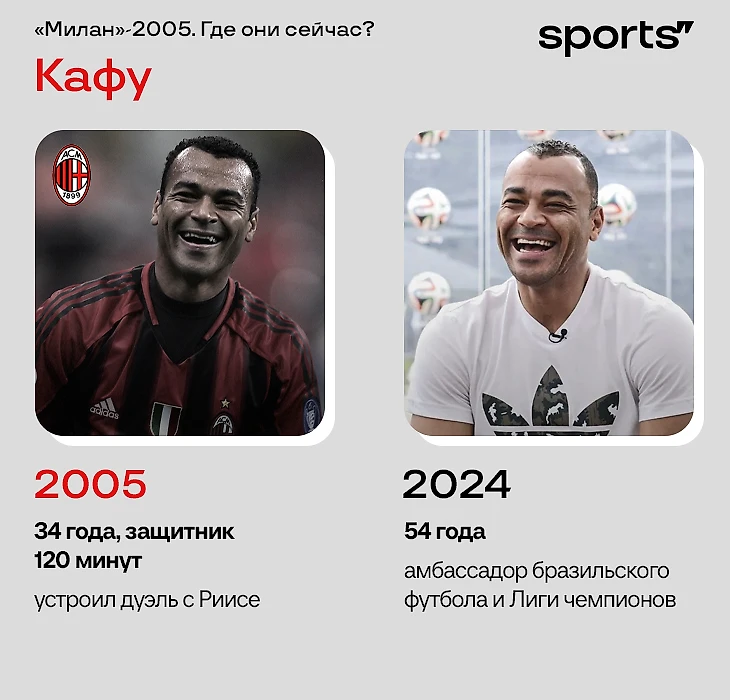 «Милан»-2005. Где они сейчас?

sports

Кафу

ACM 1899

adidas

2005

34 года, защитник
120 минут

устроил дуэль с Риисе

2024

54 года

амбассадор бразильского футбола и Лиги чемпионов